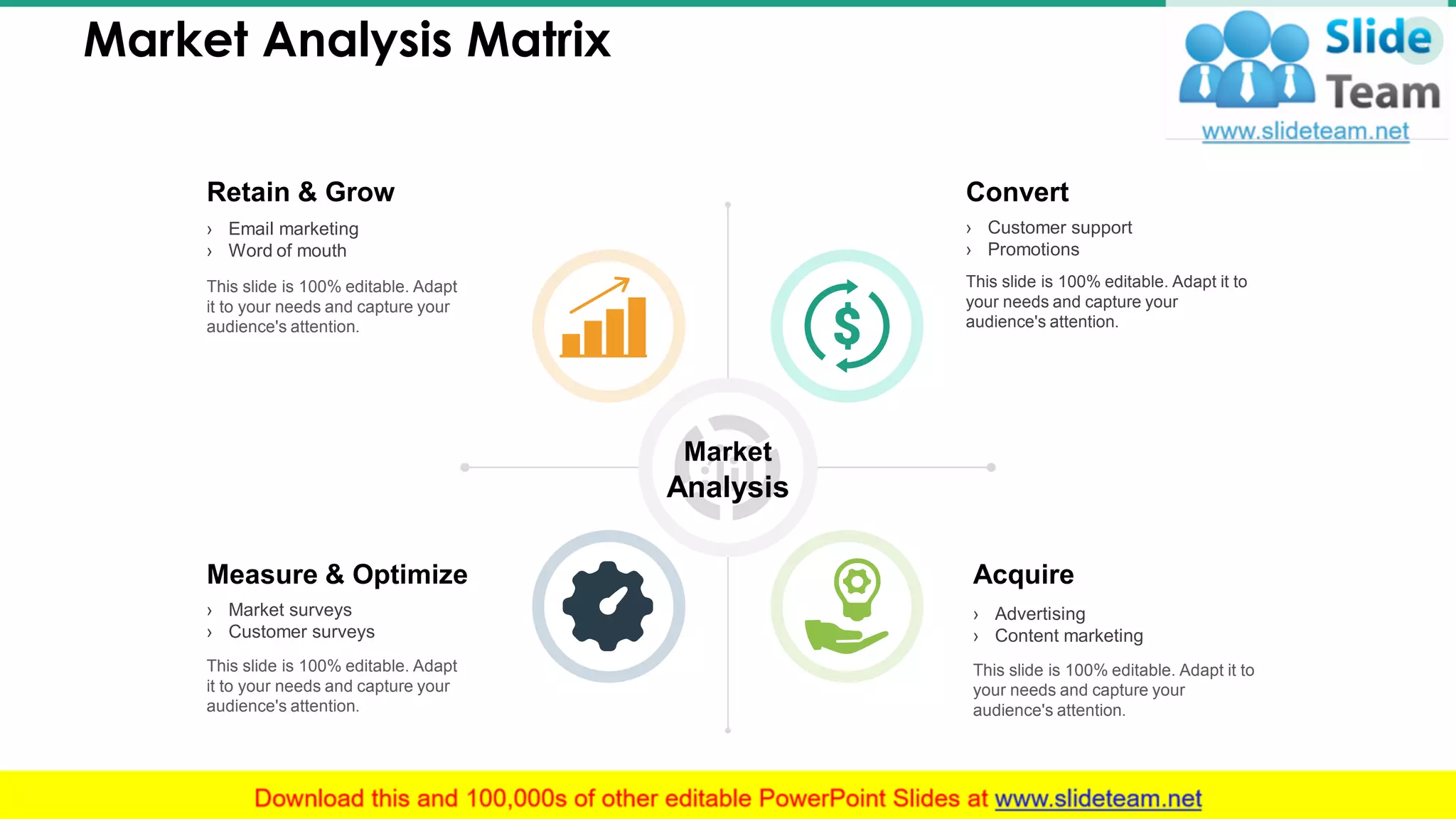 Market Analysis Matrix

Slide Team
www.slideteam.net

Retain & Grow

› Email marketing
› Word of mouth

This slide is 100% editable. Adapt it to your needs and capture your audience's attention.

Convert

› Customer support
› Promotions

This slide is 100% editable. Adapt it to your needs and capture your audience's attention.

Market Analysis

Measure & Optimize

› Market surveys
› Customer surveys

This slide is 100% editable. Adapt it to your needs and capture your audience's attention.

Acquire

› Advertising
› Content marketing

This slide is 100% editable. Adapt it to your needs and capture your audience's attention.

Download this and 100,000s of other editable PowerPoint Slides at www.slideteam.net